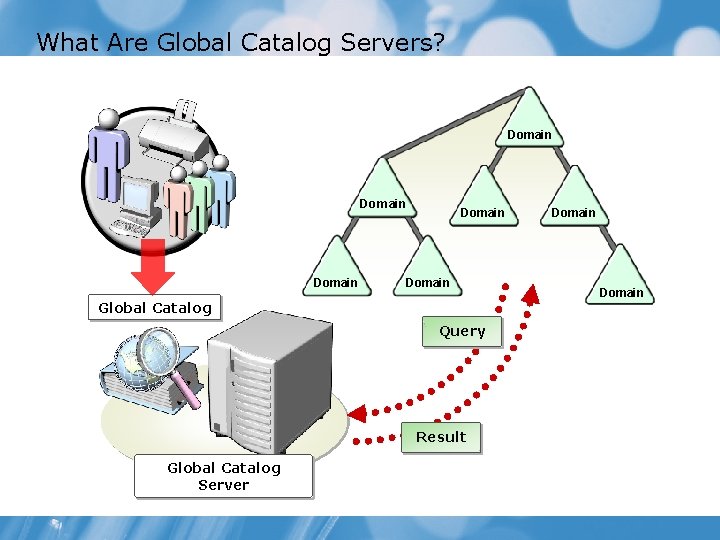 What Are Global Catalog Servers?

Domain

Domain

Domain

Domain

Domain

Domain

Domain

Global Catalog

Query

Result

Global Catalog Server